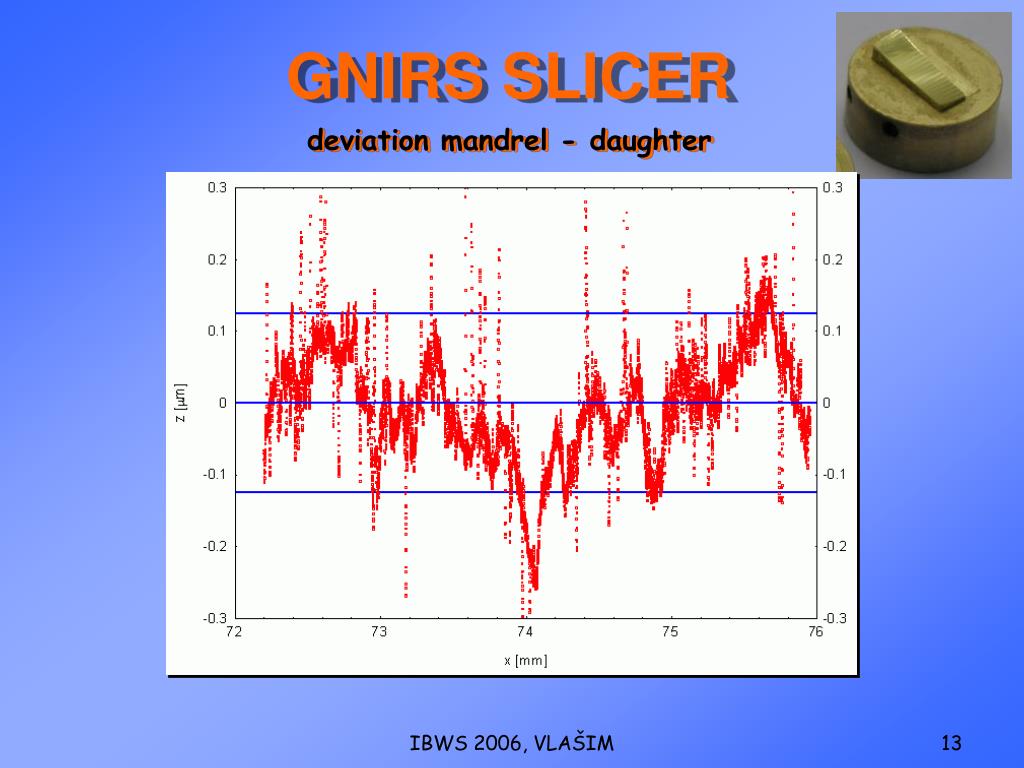 GNIRS SLICER

deviation mandrel - daughter

0.3
0.2
0.1
0
-0.1
-0.2
-0.3

z [μm]

0.3
0.2
0.1
0
-0.1
-0.2
-0.3

72
73
74
75
76

x [mm]

IBWS 2006, VLAŠIM

13